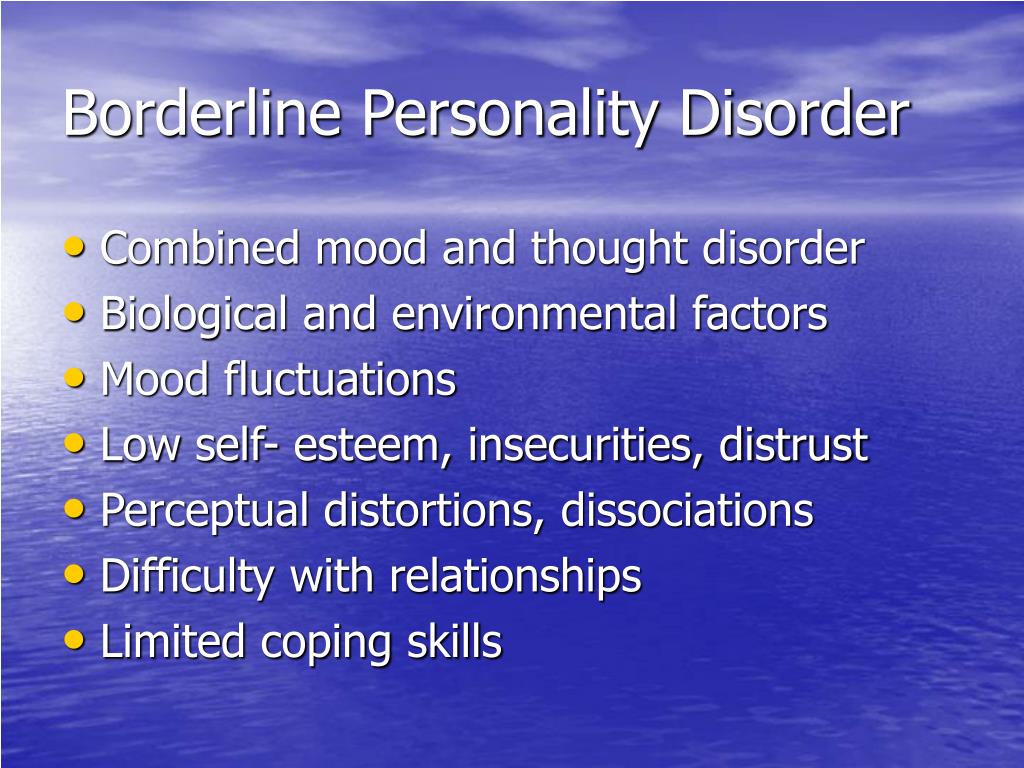 Borderline Personality Disorder

• Combined mood and thought disorder
• Biological and environmental factors
• Mood fluctuations
• Low self- esteem, insecurities, distrust
• Perceptual distortions, dissociations
• Difficulty with relationships
• Limited coping skills